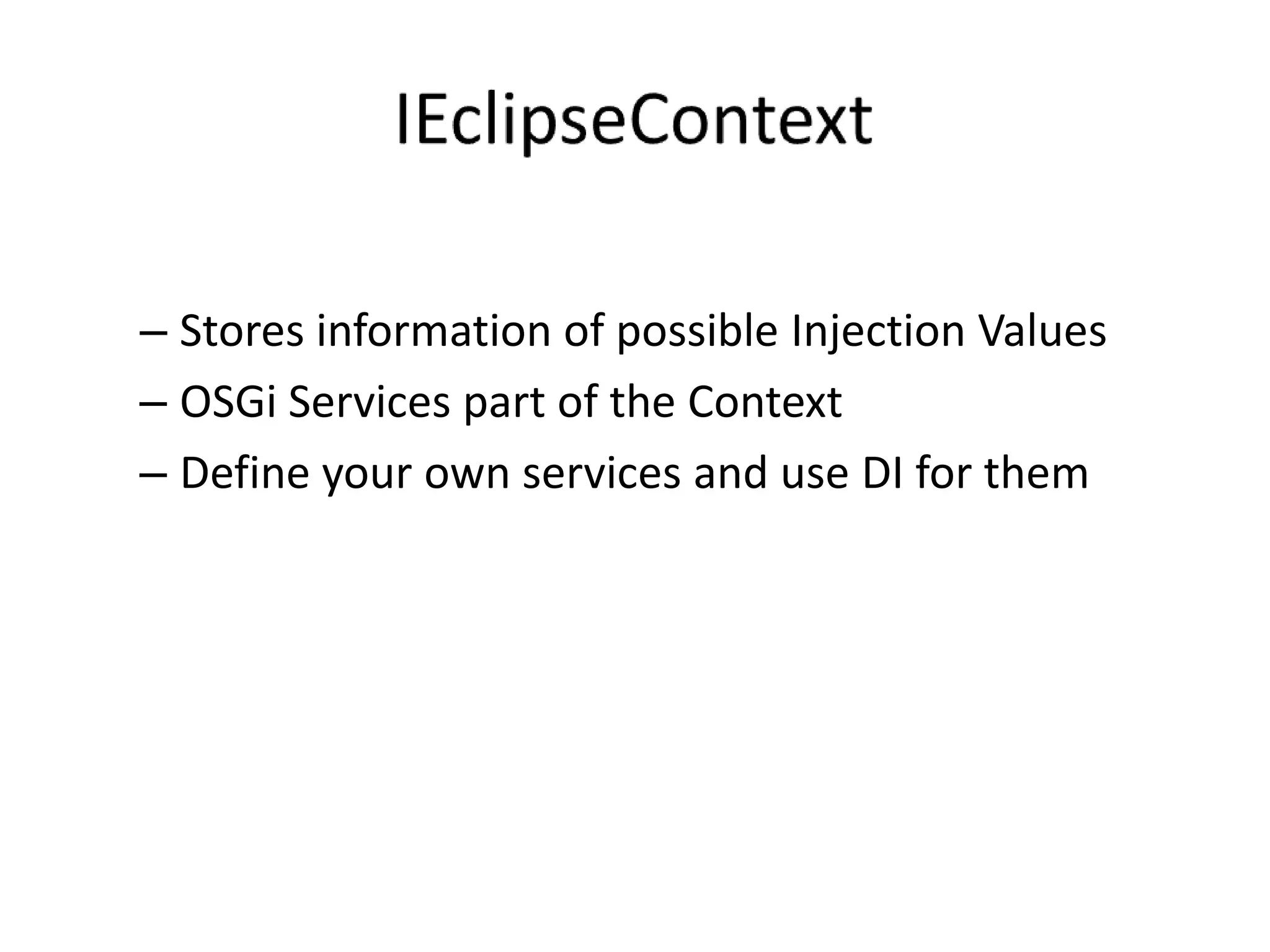 IEclipseContext

– Stores information of possible Injection Values

– OSGi Services part of the Context

– Define your own services and use DI for them